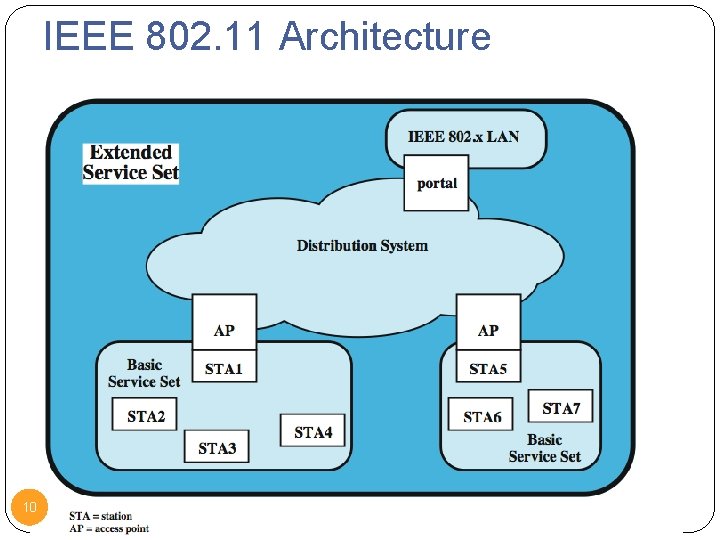 IEEE 802.11 Architecture

Extended Service Set

IEEE 802.x LAN

portal

Distribution System

AP

AP

Basic Service Set

STA1

STA2

STA3

STA4

STA5

STA6

STA7

Basic Service Set

10

STA = station
AP = access point